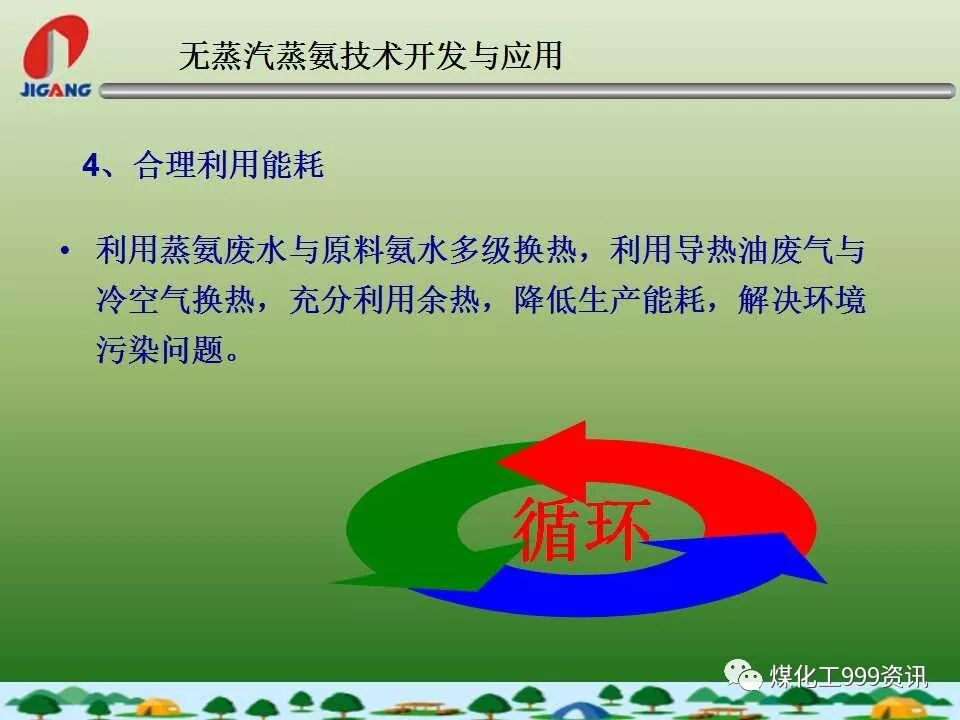 JIGANG

无蒸汽蒸氨技术开发与应用

4、合理利用能耗

• 利用蒸氨废水与原料氨水多级换热，利用导热油废气与冷空气换热，充分利用余热，降低生产能耗，解决环境污染问题。

循环

煤化工999资讯